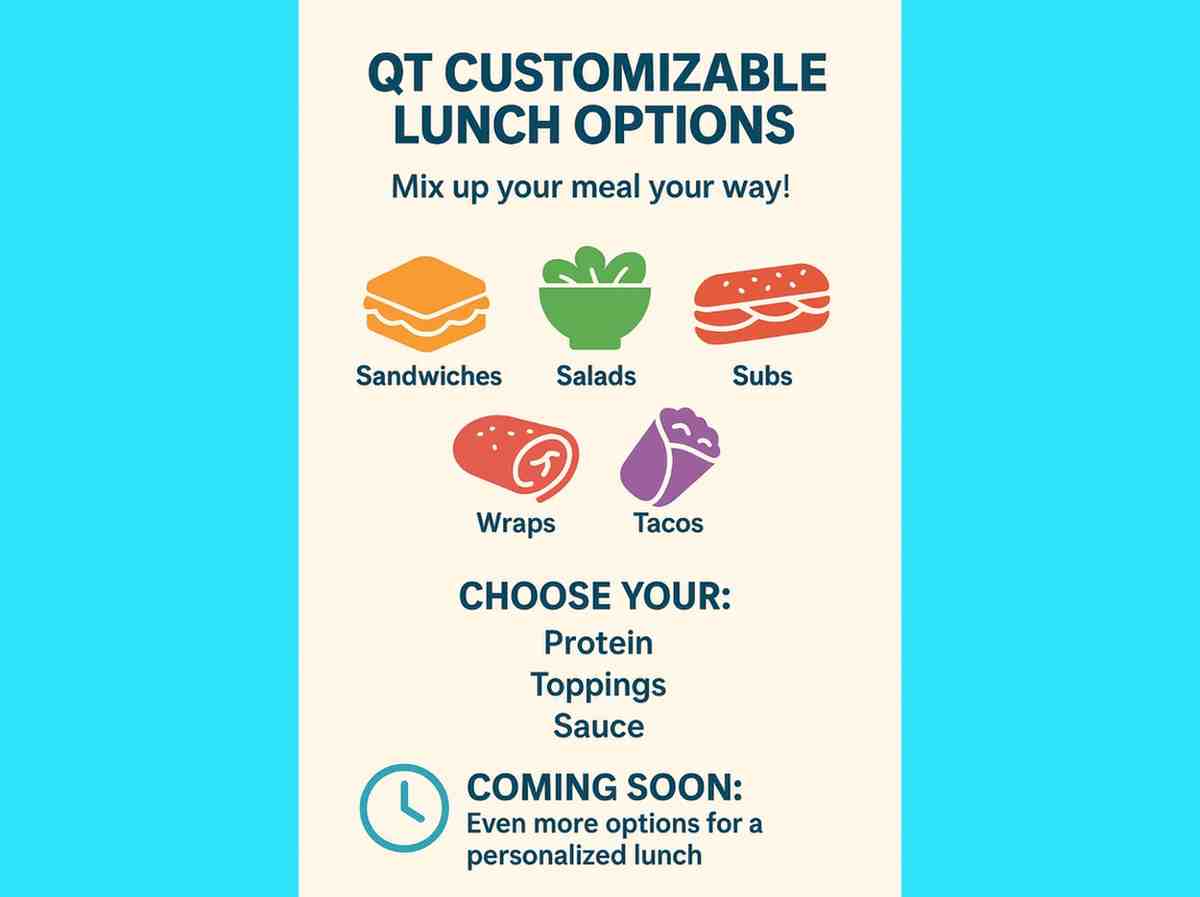 QT CUSTOMIZABLE LUNCH OPTIONS

Mix up your meal your way!

Sandwiches
Salads
Subs
Wraps
Tacos

CHOOSE YOUR:
Protein
Toppings
Sauce

COMING SOON:
Even more options for a personalized lunch